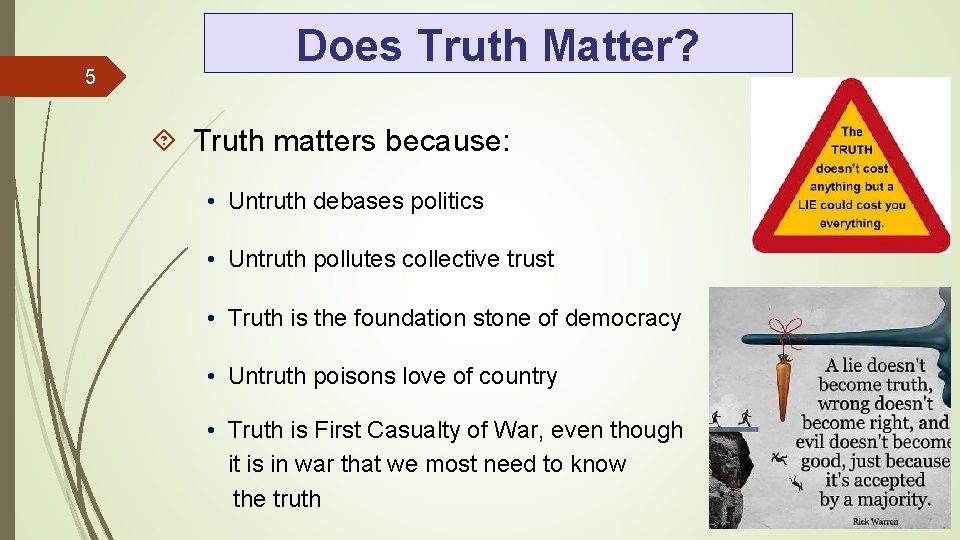 5

Does Truth Matter?

Truth matters because:

• Untruth debases politics

• Untruth pollutes collective trust

• Truth is the foundation stone of democracy

• Untruth poisons love of country

• Truth is First Casualty of War, even though it is in war that we most need to know the truth

The TRUTH doesn't cost anything but a LIE could cost you everything.

A lie doesn't become truth, wrong doesn't become right, and evil doesn't become good, just because it's accepted by a majority.

Rick Warren